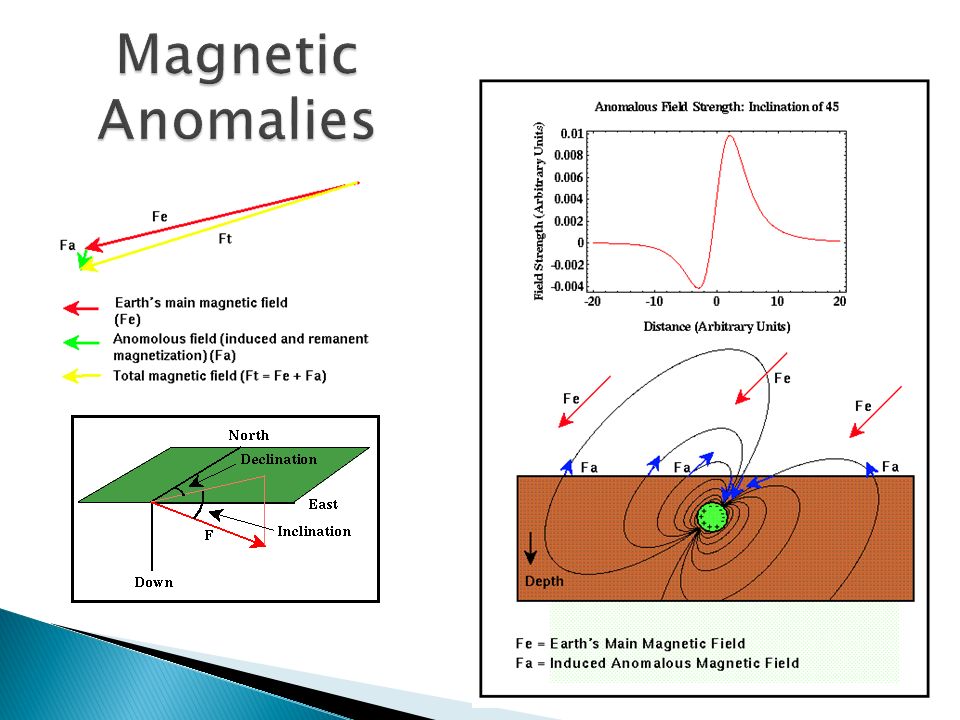 Magnetic Anomalies

Fe
Fa
Ft

Earth's main magnetic field (Fe)
Anomolous field (induced and remanent magnetization) (Fa)
Total magnetic field (Ft = Fe + Fa)

North
Declination
East
F
Inclination
Down

Anomalous Field Strength: Inclination of 45

Field Strength (Arbitrary Units)
0.01
0.008
0.006
0.004
0.002
0
-0.002
-0.004
-20
-10
0
10
20
Distance (Arbitrary Units)

Fe
Fe
Fe
Fa
Fa
Fa
Depth

Fe = Earth's Main Magnetic Field
Fa = Induced Anomalous Magnetic Field